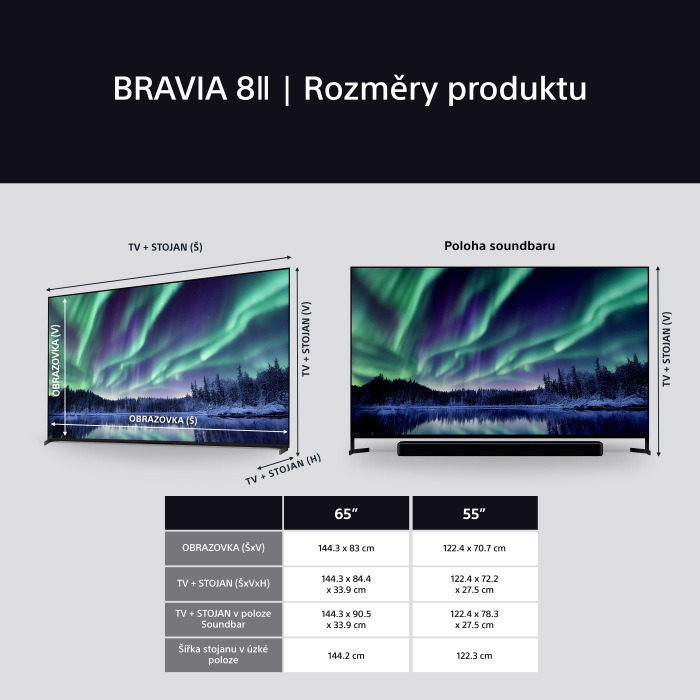 BRAVIA 8II | Rozměry produktu

TV + STOJAN (Š)

OBRAZOVKA (V)

OBRAZOVKA (Š)

TV + STOJAN (V)

TV + STOJAN (H)

Poloha soundbaru

TV + STOJAN (V)

| | 65" | 55" |
|---|---|---|
| OBRAZOVKA (ŠxV) | 144.3 x 83 cm | 122.4 x 70.7 cm |
| TV + STOJAN (ŠxVxH) | 144.3 x 84.4 x 33.9 cm | 122.4 x 72.2 x 27.5 cm |
| TV + STOJAN v poloze Soundbar | 144.3 x 90.5 x 33.9 cm | 122.4 x 78.3 x 27.5 cm |
| Šířka stojanu v úzké poloze | 144.2 cm | 122.3 cm |